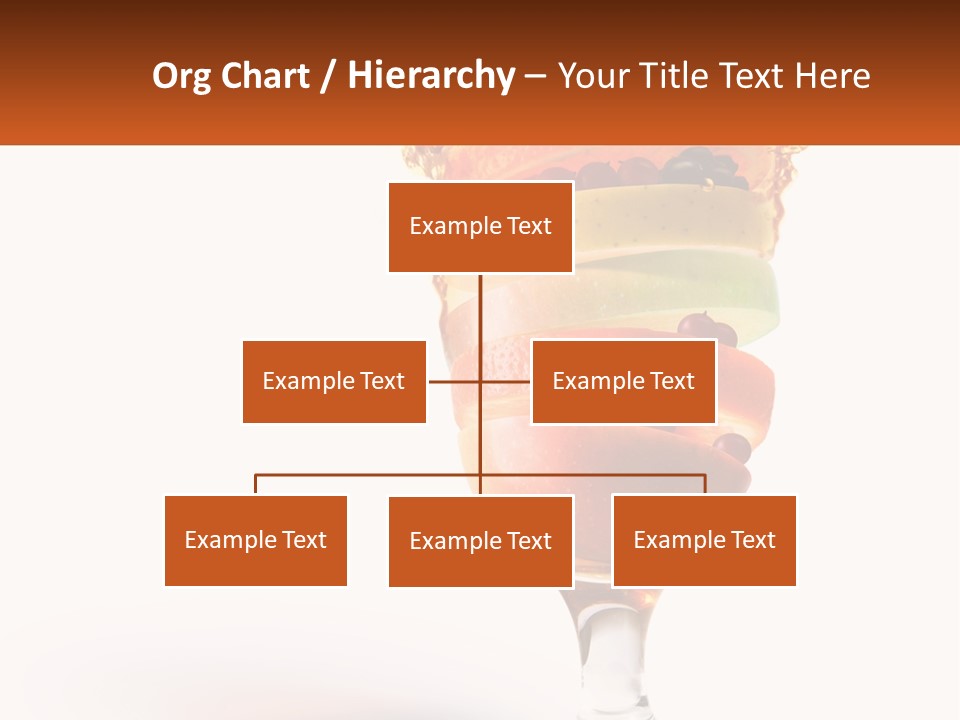 Org Chart / Hierarchy – Your Title Text Here

Example Text

Example Text

Example Text

Example Text

Example Text

Example Text